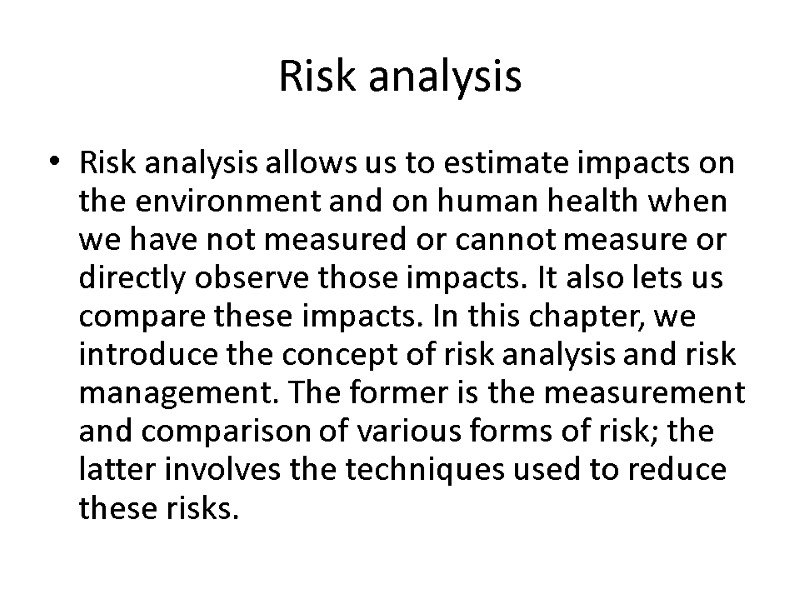 Risk analysis

• Risk analysis allows us to estimate impacts on the environment and on human health when we have not measured or cannot measure or directly observe those impacts. It also lets us compare these impacts. In this chapter, we introduce the concept of risk analysis and risk management. The former is the measurement and comparison of various forms of risk; the latter involves the techniques used to reduce these risks.